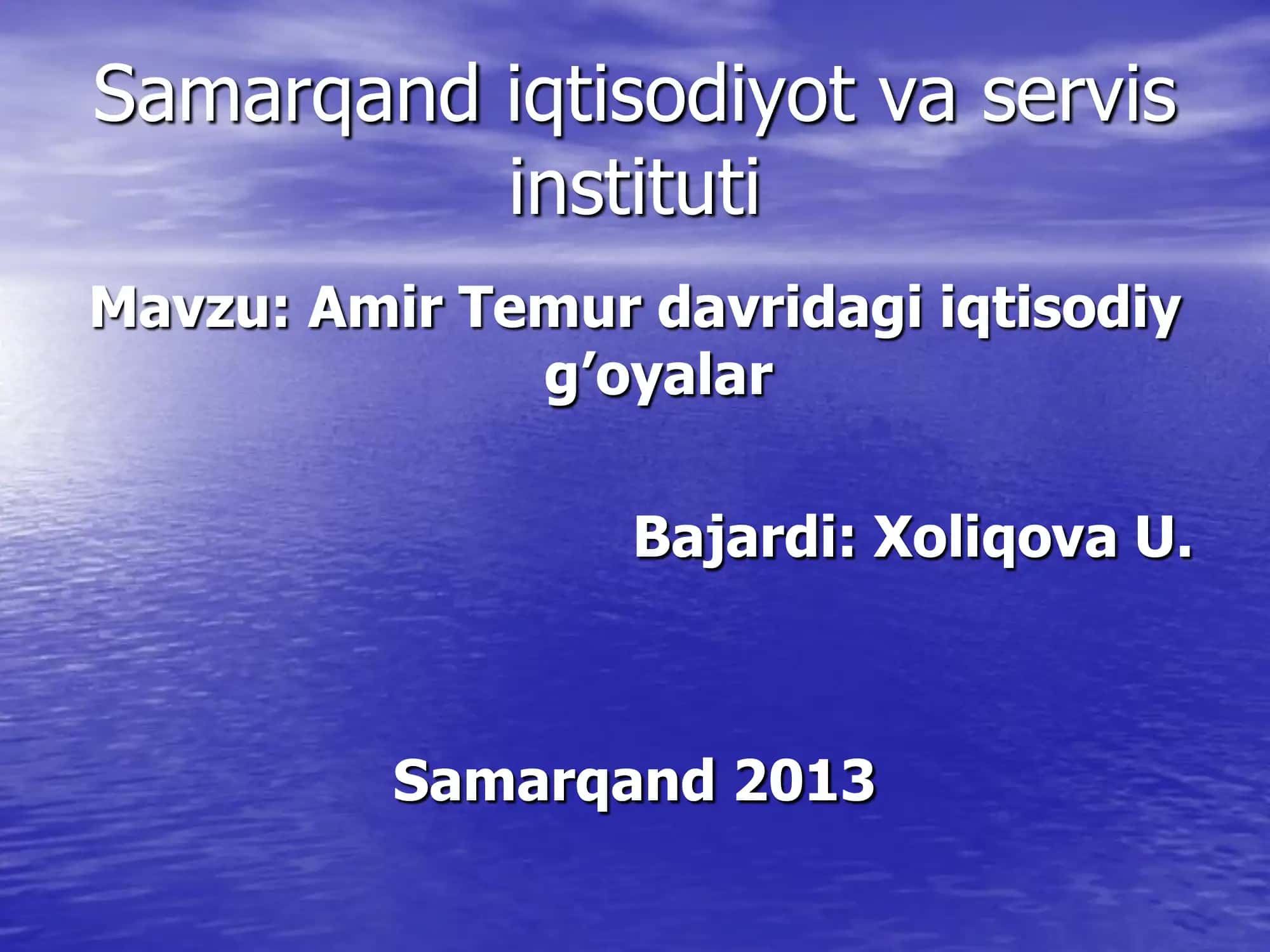 Samarqand iqtisodiyot va servis instituti

Mavzu: Amir Temur davridagi iqtisodiy g’oyalar

Bajardi: Xoliqova U.

Samarqand 2013